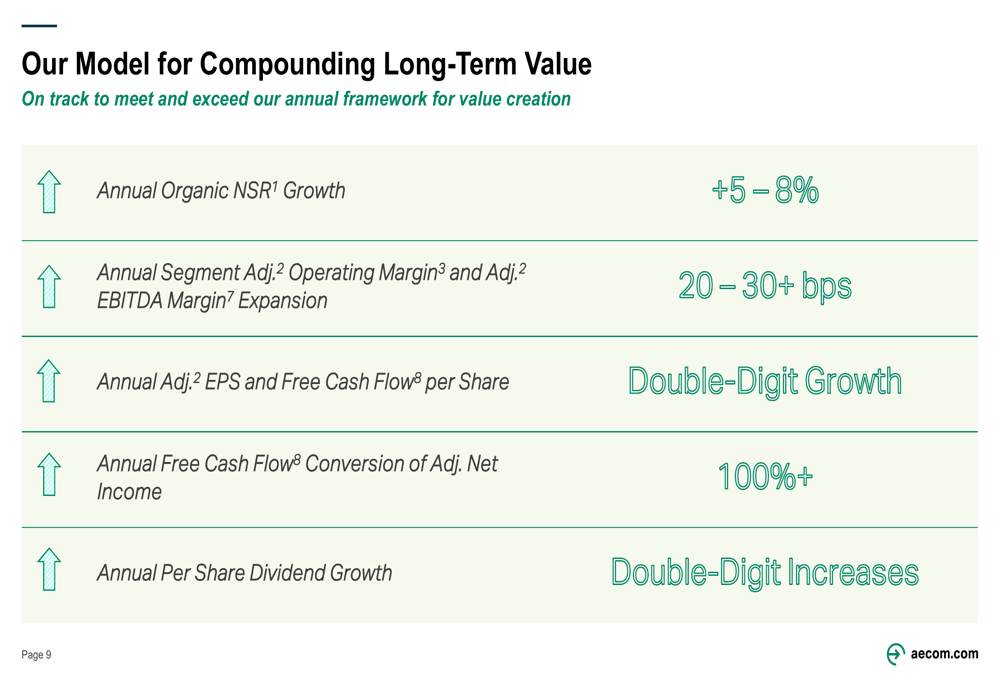 Our Model for Compounding Long-Term Value

On track to meet and exceed our annual framework for value creation

| | |
|---|---|
| Annual Organic NSR$^1$ Growth | +5 – 8% |
| Annual Segment Adj.$^2$ Operating Margin$^3$ and Adj.$^2$ EBITDA Margin$^7$ Expansion | 20 – 30+ bps |
| Annual Adj.$^2$ EPS and Free Cash Flow$^8$ per Share | Double-Digit Growth |
| Annual Free Cash Flow$^8$ Conversion of Adj. Net Income | 100%+ |
| Annual Per Share Dividend Growth | Double-Digit Increases |

Page 9

aecom.com